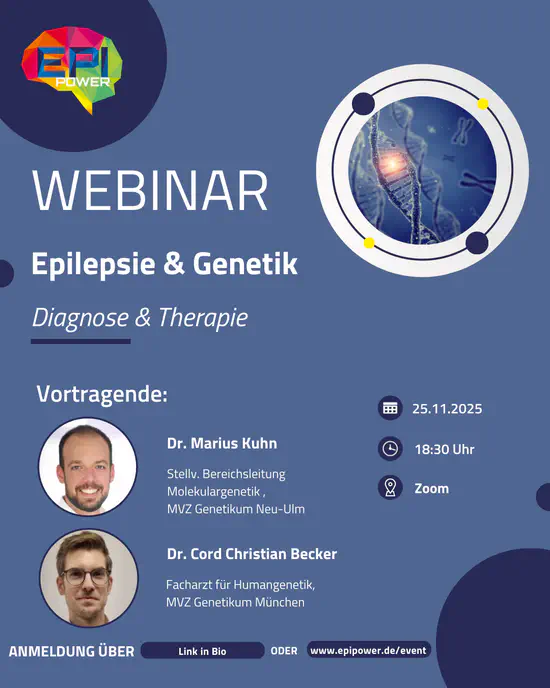 EPI POWER

WEBINAR

Epilepsie & Genetik

Diagnose & Therapie

Vortragende:

Dr. Marius Kuhn

Stellv. Bereichsleitung Molekulargenetik , MVZ Genetikum Neu-Ulm

Dr. Cord Christian Becker

Facharzt für Humangenetik, MVZ Genetikum München

25.11.2025

18:30 Uhr

Zoom

ANMELDUNG ÜBER Link in Bio ODER www.epipower.de/event